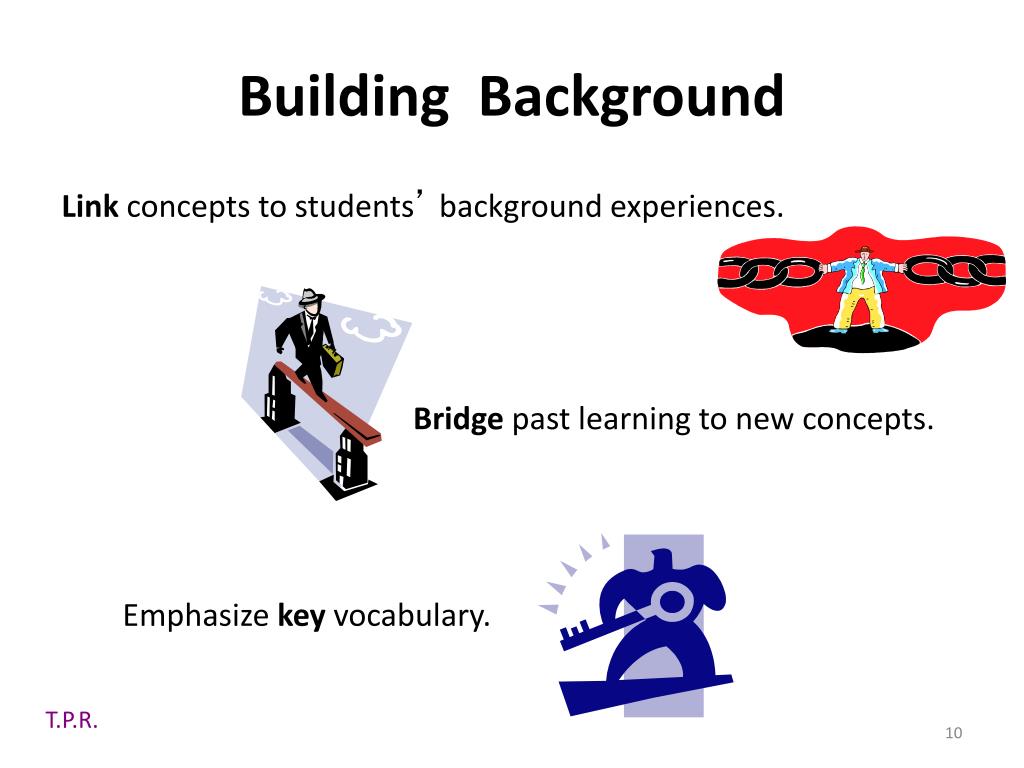 Building Background

Link concepts to students’ background experiences.

Bridge past learning to new concepts.

Emphasize key vocabulary.

T.P.R.

10